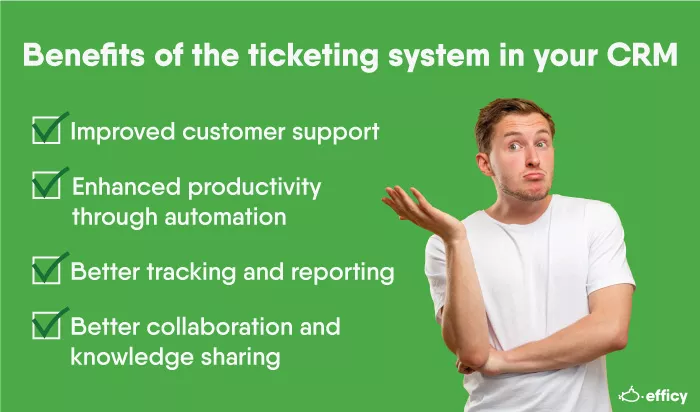 Benefits of the ticketing system in your CRM

Improved customer support

Enhanced productivity through automation

Better tracking and reporting

Better collaboration and knowledge sharing

efficy